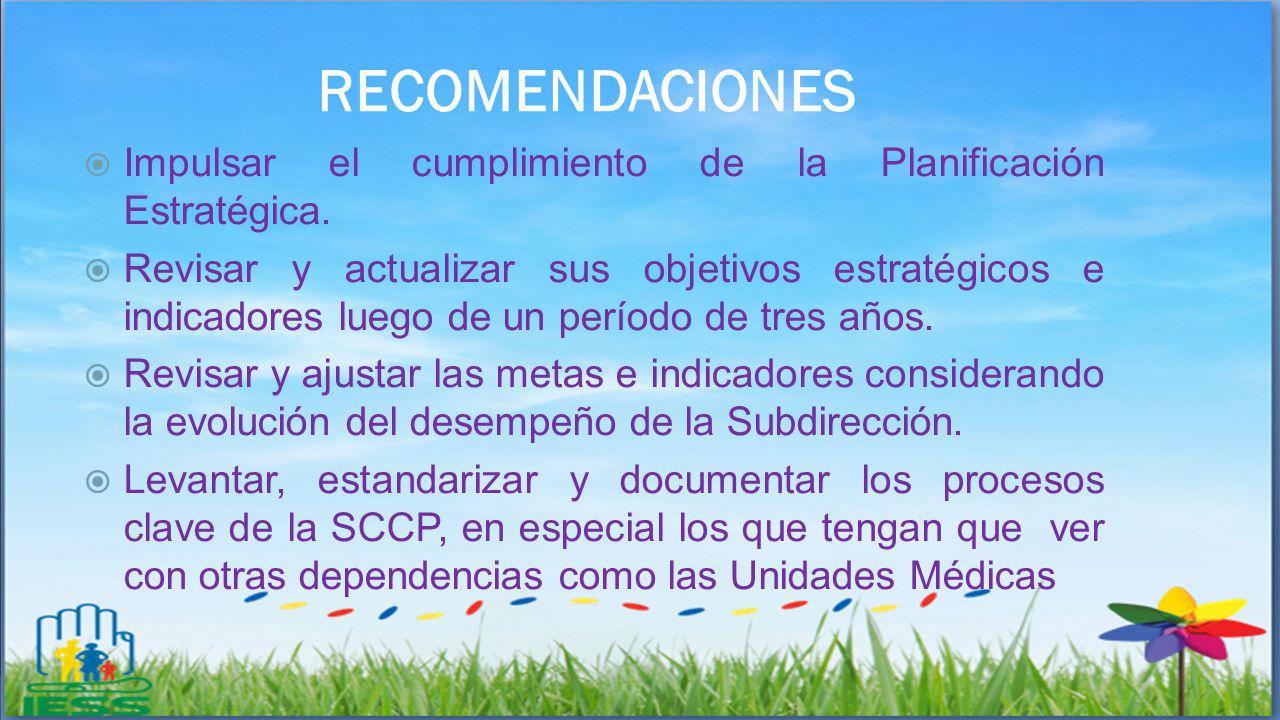 RECOMENDACIONES

Impulsar el cumplimiento de la Planificación Estratégica.

Revisar y actualizar sus objetivos estratégicos e indicadores luego de un período de tres años.

Revisar y ajustar las metas e indicadores considerando la evolución del desempeño de la Subdirección.

Levantar, estandarizar y documentar los procesos clave de la SCCP, en especial los que tengan que ver con otras dependencias como las Unidades Médicas

IESS